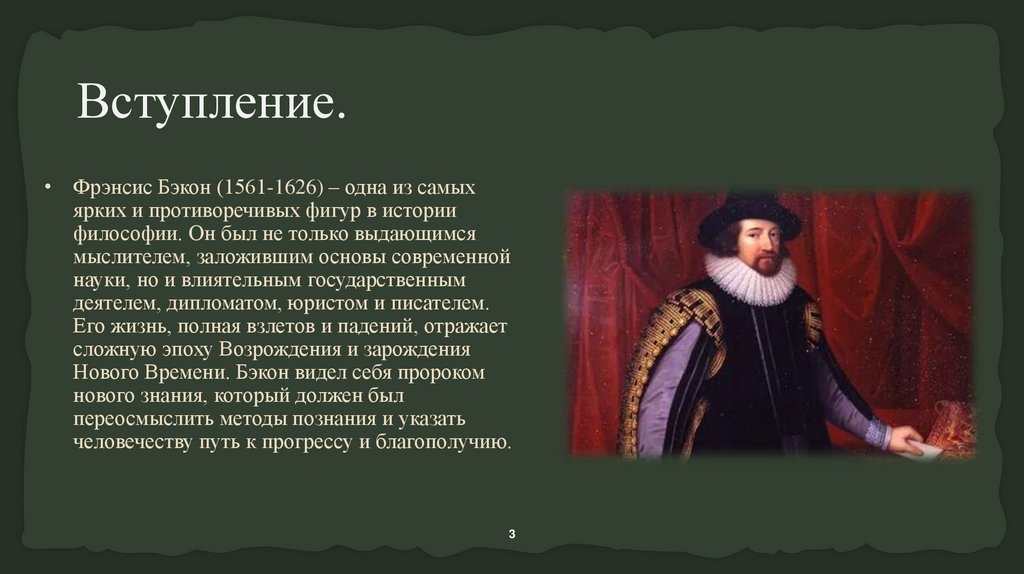 Вступление.

• Фрэнсис Бэкон (1561-1626) – одна из самых ярких и противоречивых фигур в истории философии. Он был не только выдающимся мыслителем, заложившим основы современной науки, но и влиятельным государственным деятелем, дипломатом, юристом и писателем. Его жизнь, полная взлетов и падений, отражает сложную эпоху Возрождения и зарождения Нового Времени. Бэкон видел себя пророком нового знания, который должен был переосмыслить методы познания и указать человечеству путь к прогрессу и благополучию.

3